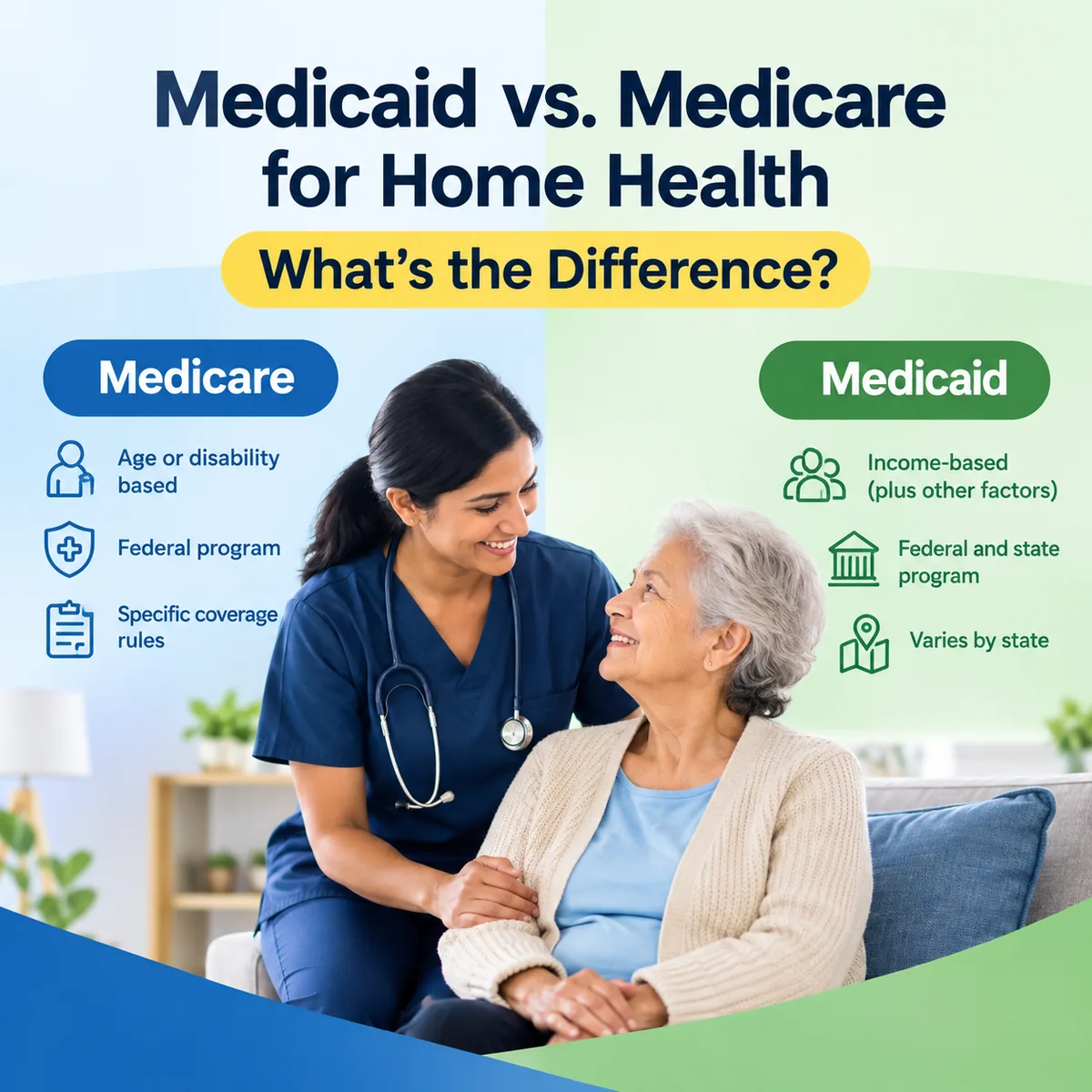 Medicaid vs. Medicare for Home Health

What's the Difference?

Medicare

Age or disability based

Federal program

Specific coverage rules

Medicaid

Income-based (plus other factors)

Federal and state program

Varies by state